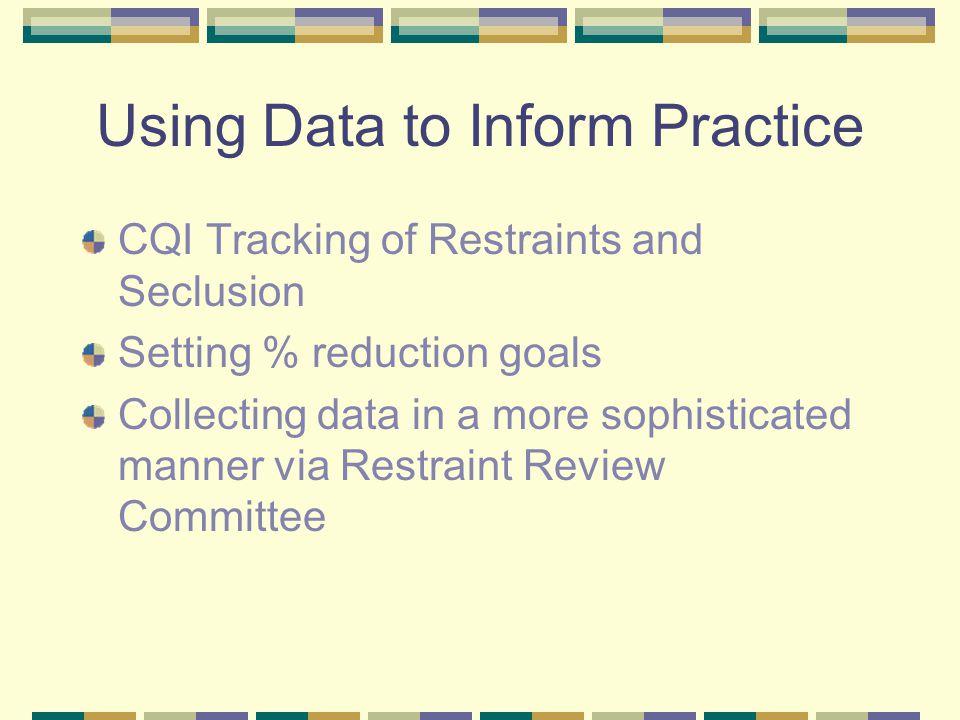 Using Data to Inform Practice

CQI Tracking of Restraints and Seclusion

Setting % reduction goals

Collecting data in a more sophisticated manner via Restraint Review Committee